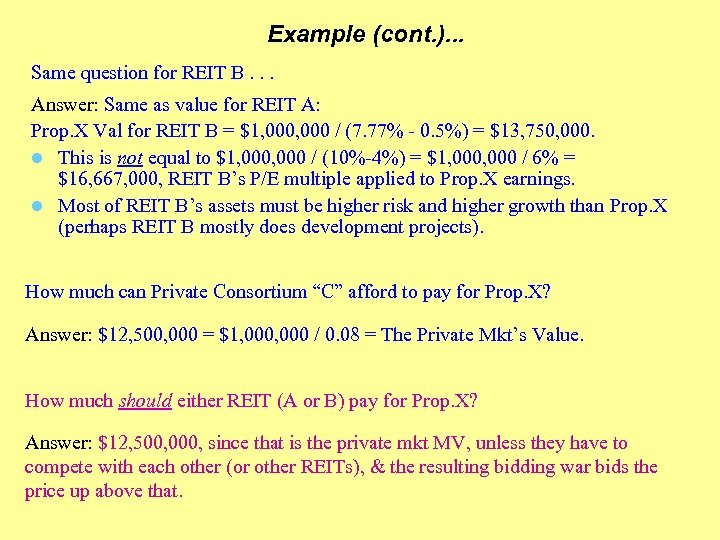 Example (cont.)...

Same question for REIT B . . .

Answer: Same as value for REIT A:
Prop.X Val for REIT B = \$1,000,000 / (7.77% - 0.5%) = \$13,750,000.

- This is not equal to \$1,000,000 / (10%-4%) = \$1,000,000 / 6% = \$16,667,000, REIT B's P/E multiple applied to Prop.X earnings.
- Most of REIT B's assets must be higher risk and higher growth than Prop.X (perhaps REIT B mostly does development projects).

How much can Private Consortium "C" afford to pay for Prop.X?

Answer: \$12,500,000 = \$1,000,000 / 0.08 = The Private Mkt's Value.

How much should either REIT (A or B) pay for Prop.X?

Answer: \$12,500,000, since that is the private mkt MV, unless they have to compete with each other (or other REITs), & the resulting bidding war bids the price up above that.